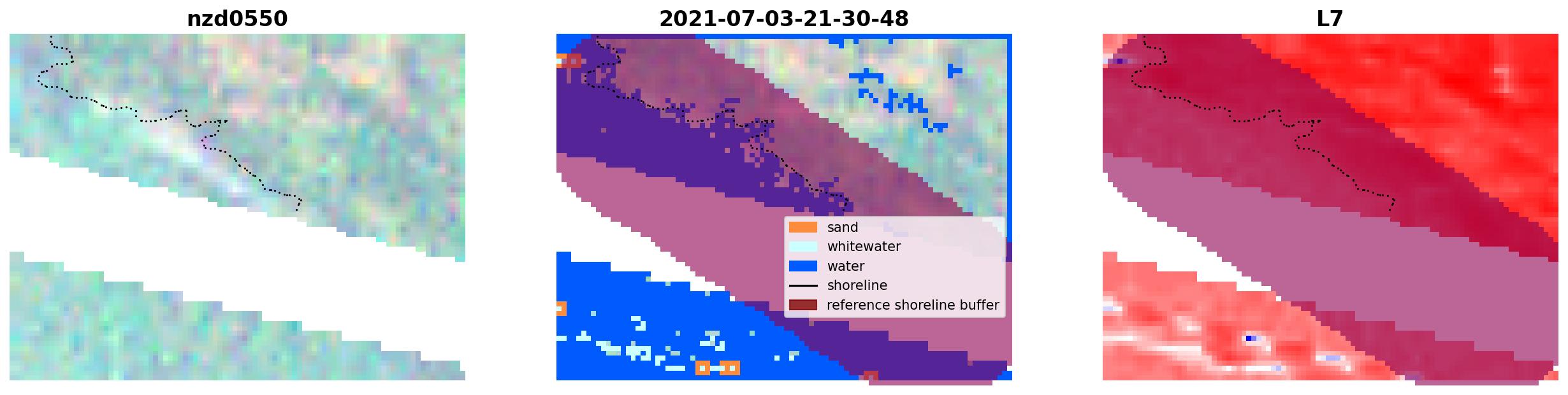 nzd0550

2021-07-03-21-30-48

sand
whitewater
water
shoreline
reference shoreline buffer

L7